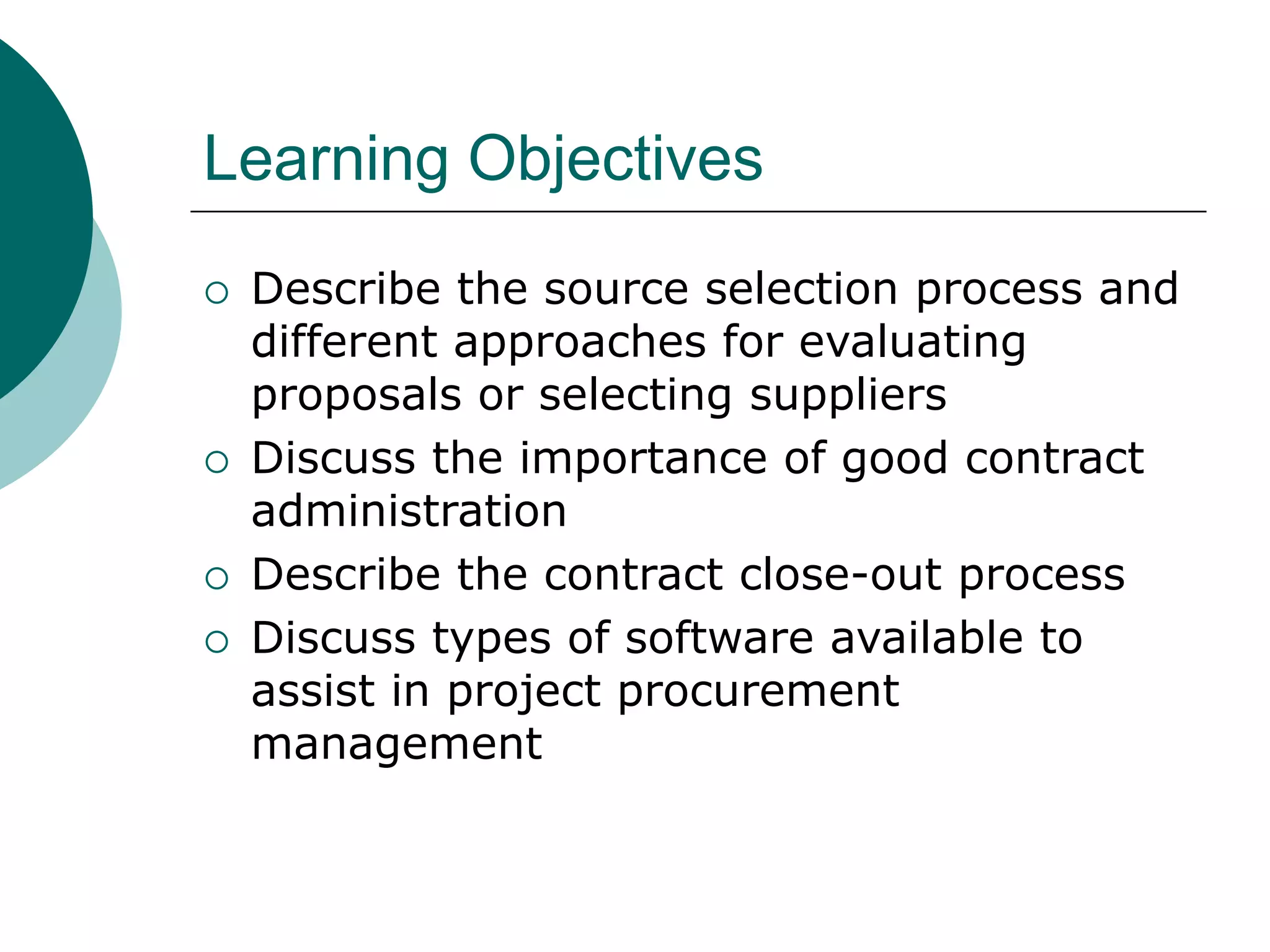 Learning Objectives

○ Describe the source selection process and different approaches for evaluating proposals or selecting suppliers
○ Discuss the importance of good contract administration
○ Describe the contract close-out process
○ Discuss types of software available to assist in project procurement management